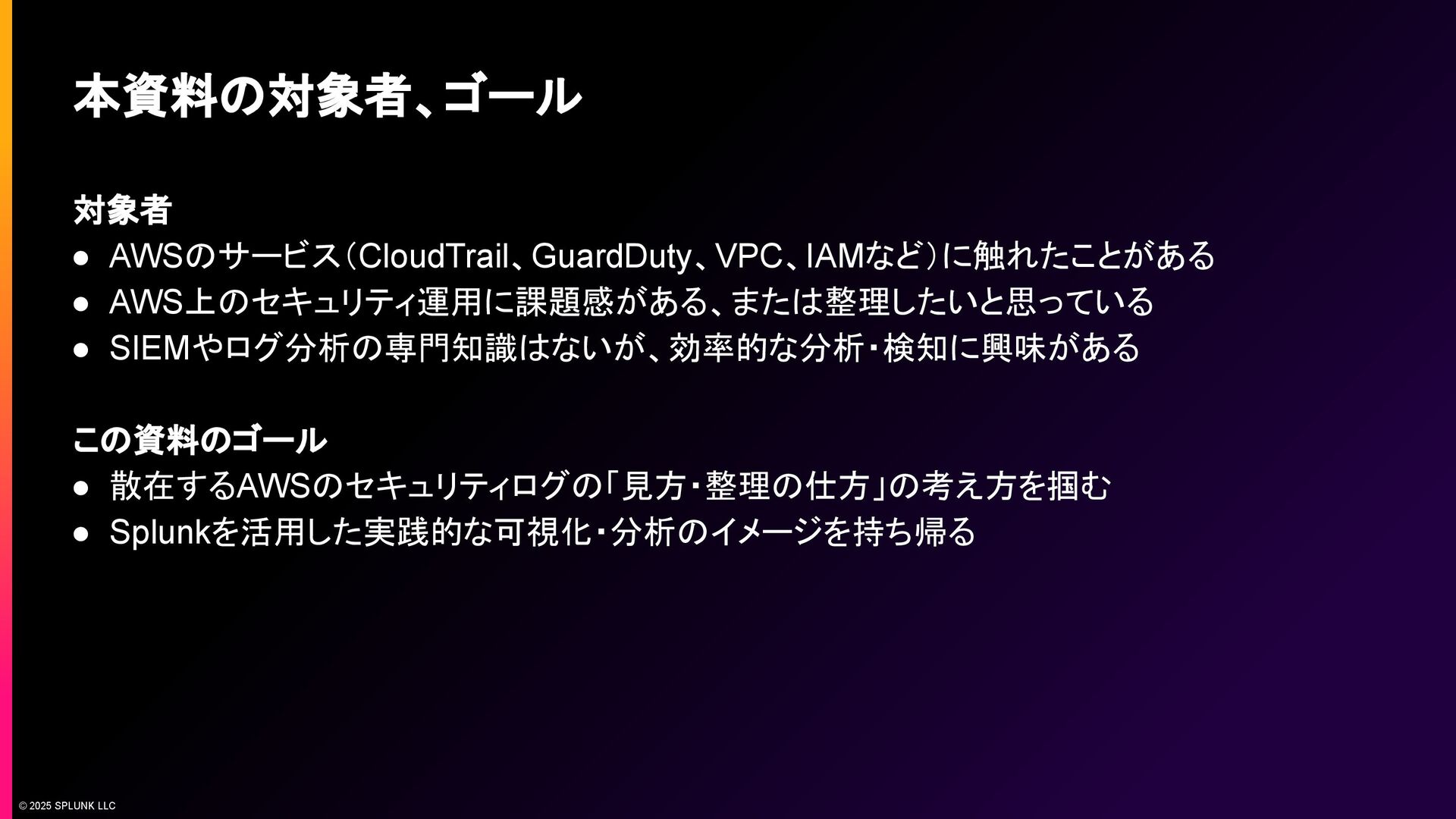 本資料の対象者、ゴール

対象者

● AWSのサービス（CloudTrail、GuardDuty、VPC、IAMなど）に触れたことがある
● AWS上のセキュリティ運用に課題感がある、または整理したいと思っている
● SIEMやログ分析の専門知識はないが、効率的な分析・検知に興味がある

この資料のゴール

● 散在するAWSのセキュリティログの「見方・整理の仕方」の考え方を掴む
● Splunkを活用した実践的な可視化・分析のイメージを持ち帰る

© 2025 SPLUNK LLC